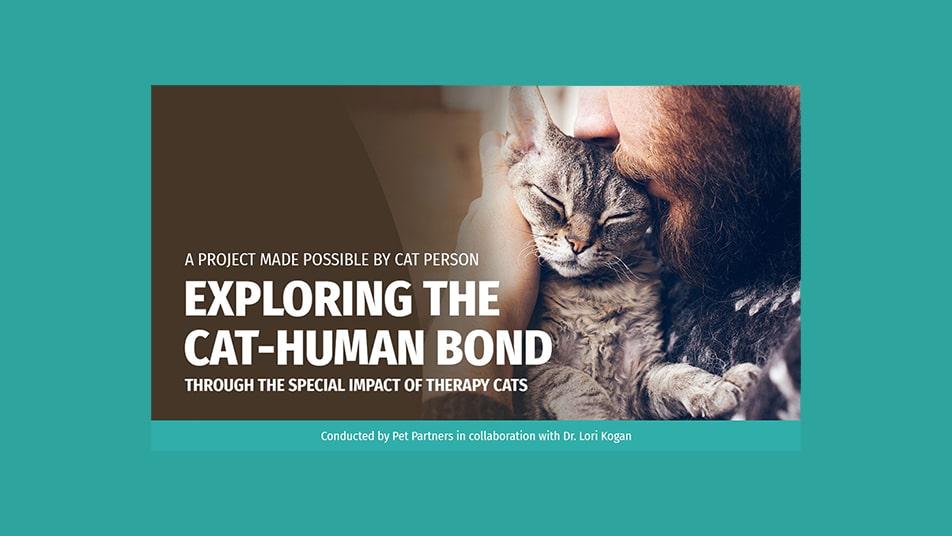 A PROJECT MADE POSSIBLE BY CAT PERSON

EXPLORING THE CAT-HUMAN BOND

THROUGH THE SPECIAL IMPACT OF THERAPY CATS

Conducted by Pet Partners in collaboration with Dr. Lori Kogan